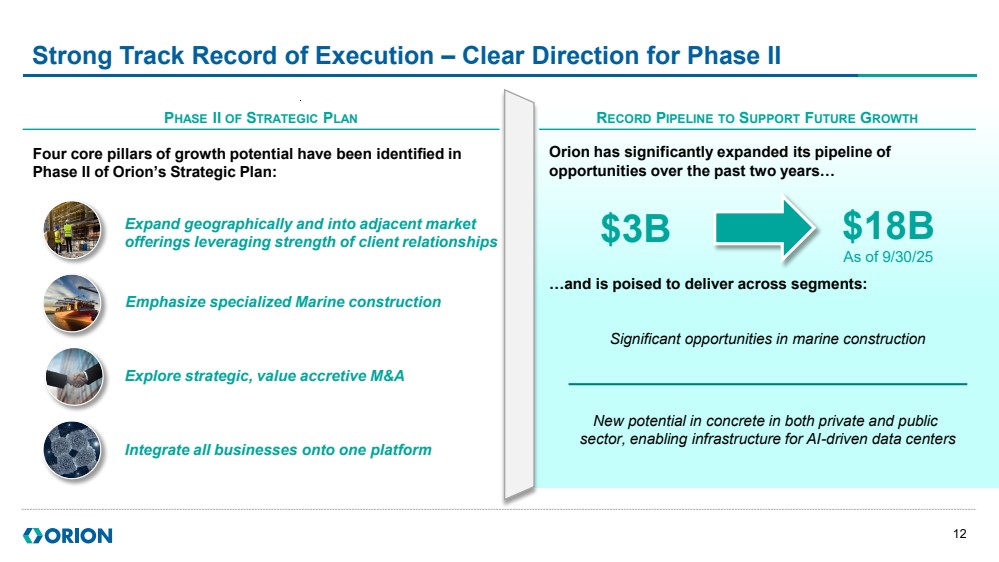 Strong Track Record of Execution – Clear Direction for Phase II

PHASE II OF STRATEGIC PLAN

Four core pillars of growth potential have been identified in Phase II of Orion's Strategic Plan:

Expand geographically and into adjacent market offerings leveraging strength of client relationships

Emphasize specialized Marine construction

Explore strategic, value accretive M&A

Integrate all businesses onto one platform

RECORD PIPELINE TO SUPPORT FUTURE GROWTH

Orion has significantly expanded its pipeline of opportunities over the past two years…

$3B

$18B
As of 9/30/25

…and is poised to deliver across segments:

Significant opportunities in marine construction

New potential in concrete in both private and public sector, enabling infrastructure for AI-driven data centers

ORION

12